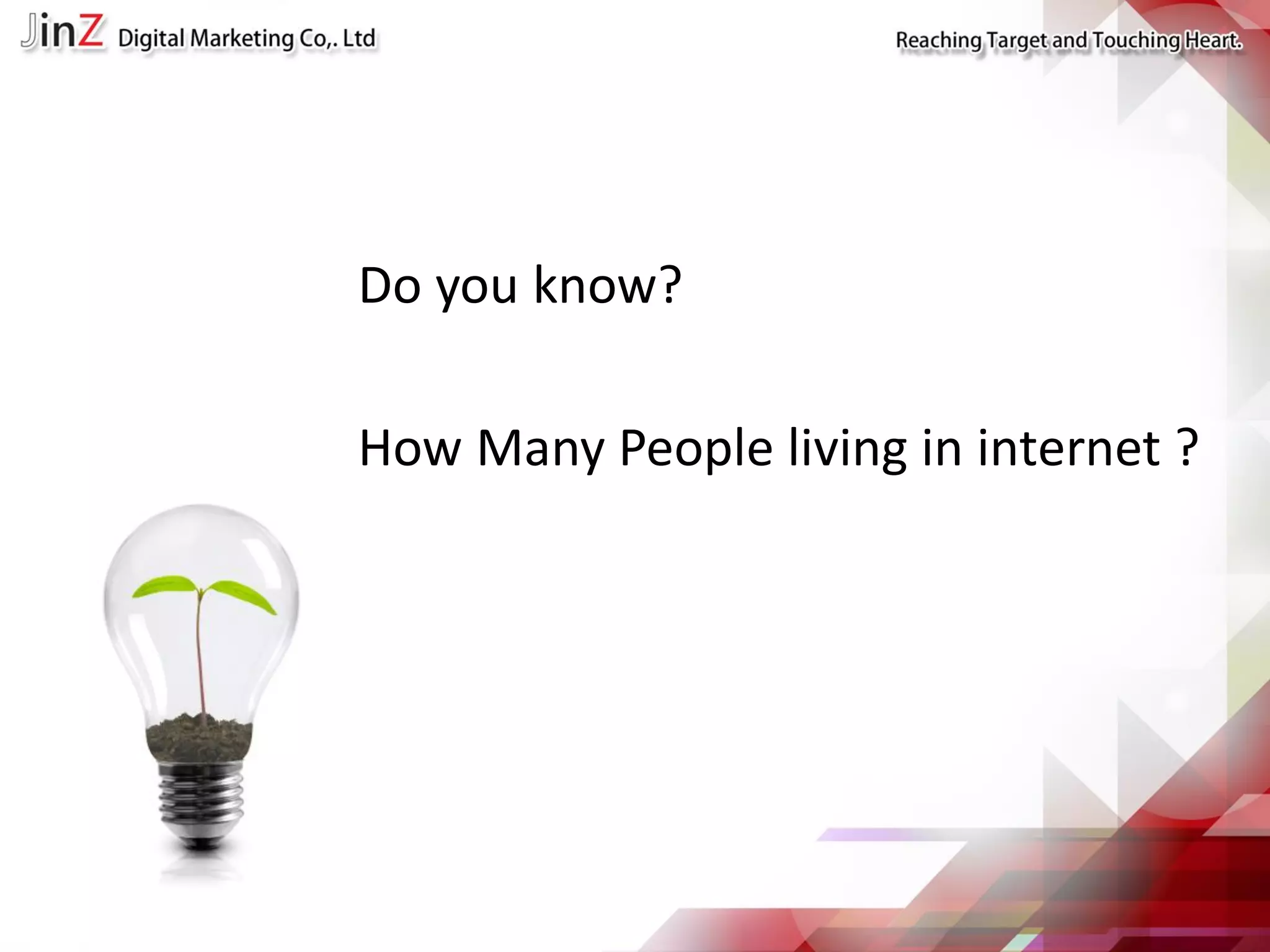 JinZ Digital Marketing Co,. Ltd

Reaching Target and Touching Heart.

Do you know?

How Many People living in internet ?